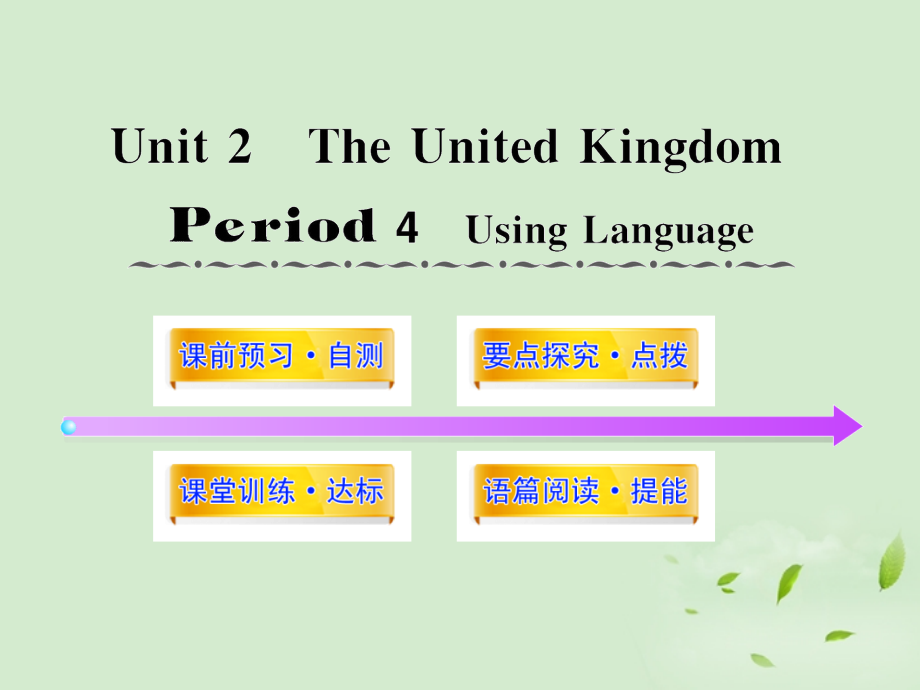 Unit 2 The United Kingdom

Period 4 Using Language

课前预习·自测

要点探究·点拨

课堂训练·达标

语篇阅读·提能